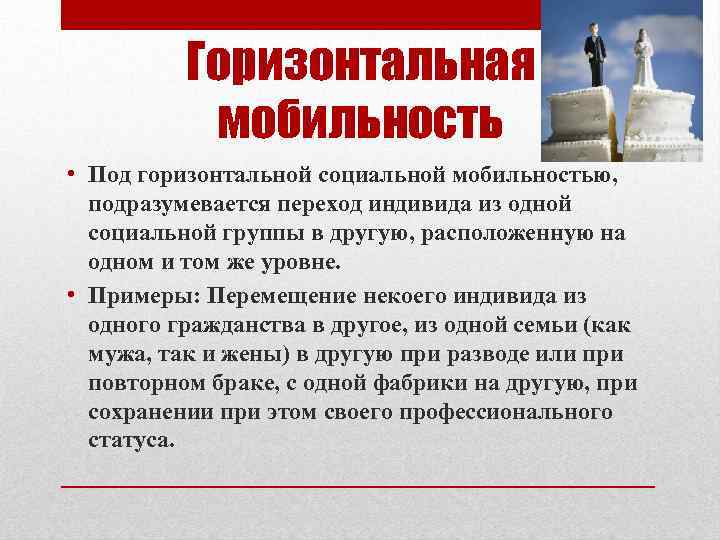 Горизонтальная мобильность

• Под горизонтальной социальной мобильностью, подразумевается переход индивида из одной социальной группы в другую, расположенную на одном и том же уровне.

• Примеры: Перемещение некоего индивида из одного гражданства в другое, из одной семьи (как мужа, так и жены) в другую при разводе или при повторном браке, с одной фабрики на другую, при сохранении при этом своего профессионального статуса.